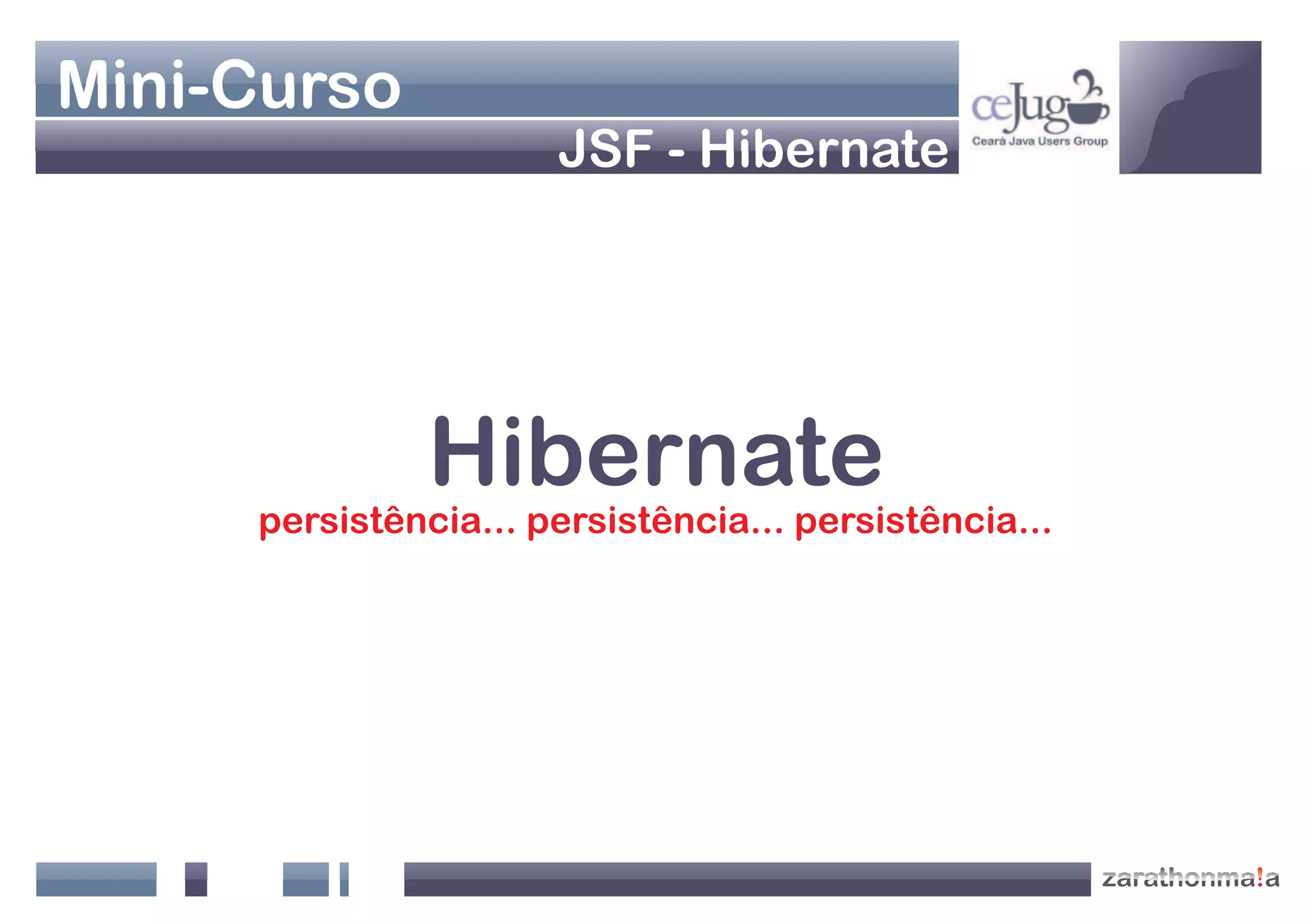 Mini-Curso
JSF - Hibernate

ceJug
Ceará Java Users Group

Hibernate
persistência... persistência... persistência...

zarathonma!a